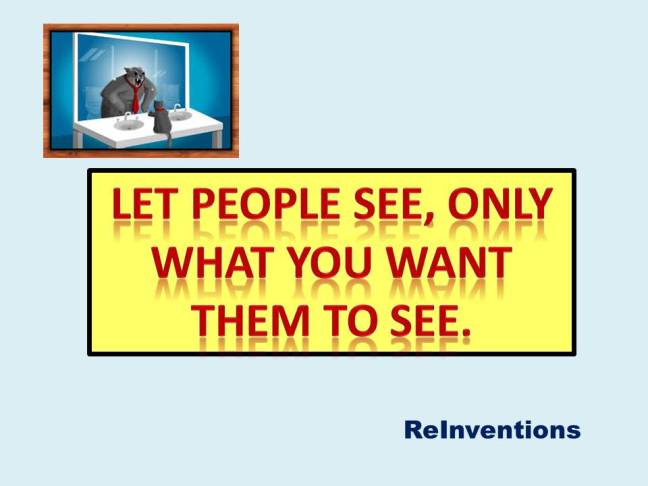 LET PEOPLE SEE, ONLY WHAT YOU WANT THEM TO SEE.

ReInventions